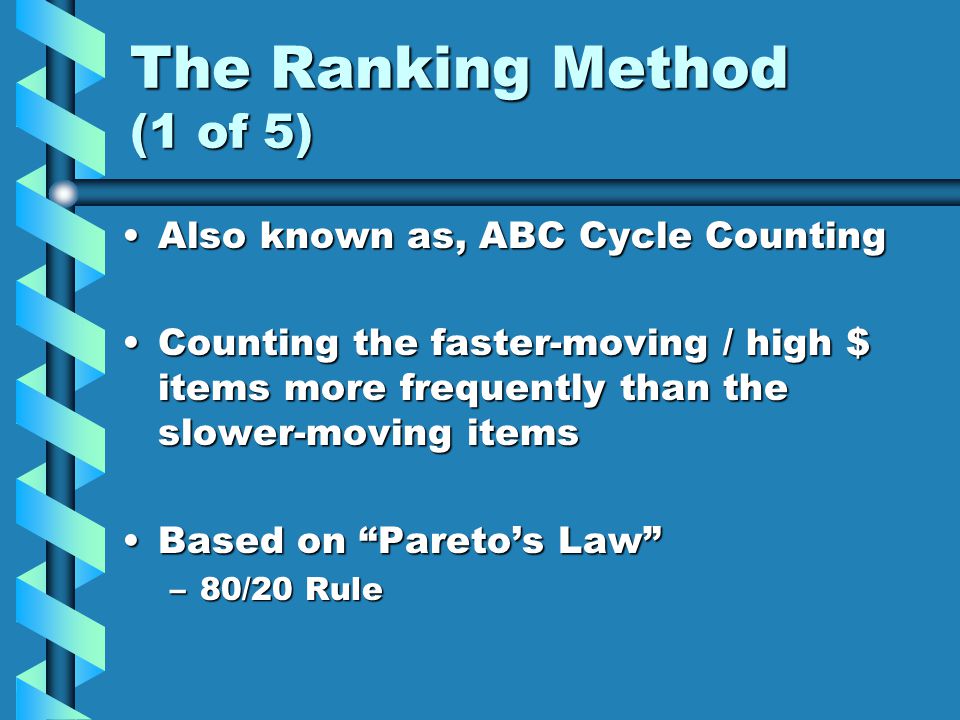 The Ranking Method
(1 of 5)

• Also known as, ABC Cycle Counting

• Counting the faster-moving / high \$ items more frequently than the slower-moving items

• Based on “Pareto’s Law”
– 80/20 Rule